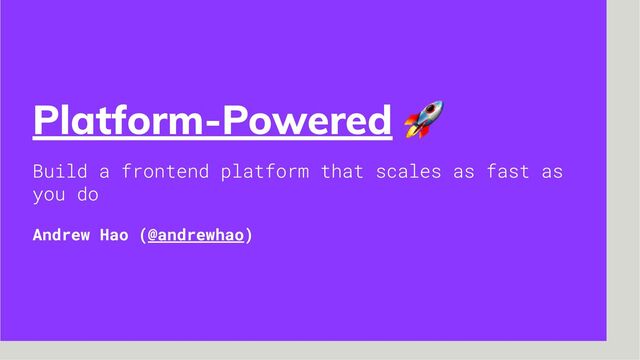 Platform-Powered 🚀

Build a frontend platform that scales as fast as you do

Andrew Hao (@andrewhao)